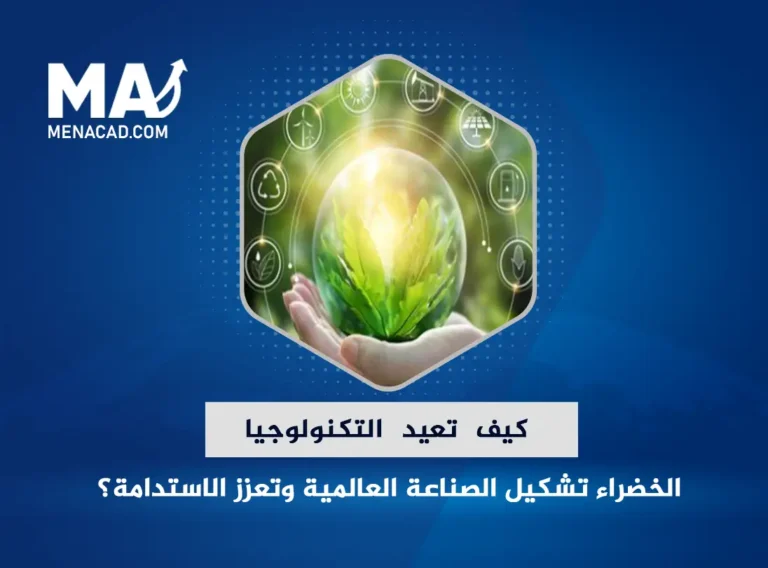 MA
MENACAD.COM

كيف تعيد التكنولوجيا

الخضراء تشكيل الصناعة العالمية وتعزز الاستدامة؟